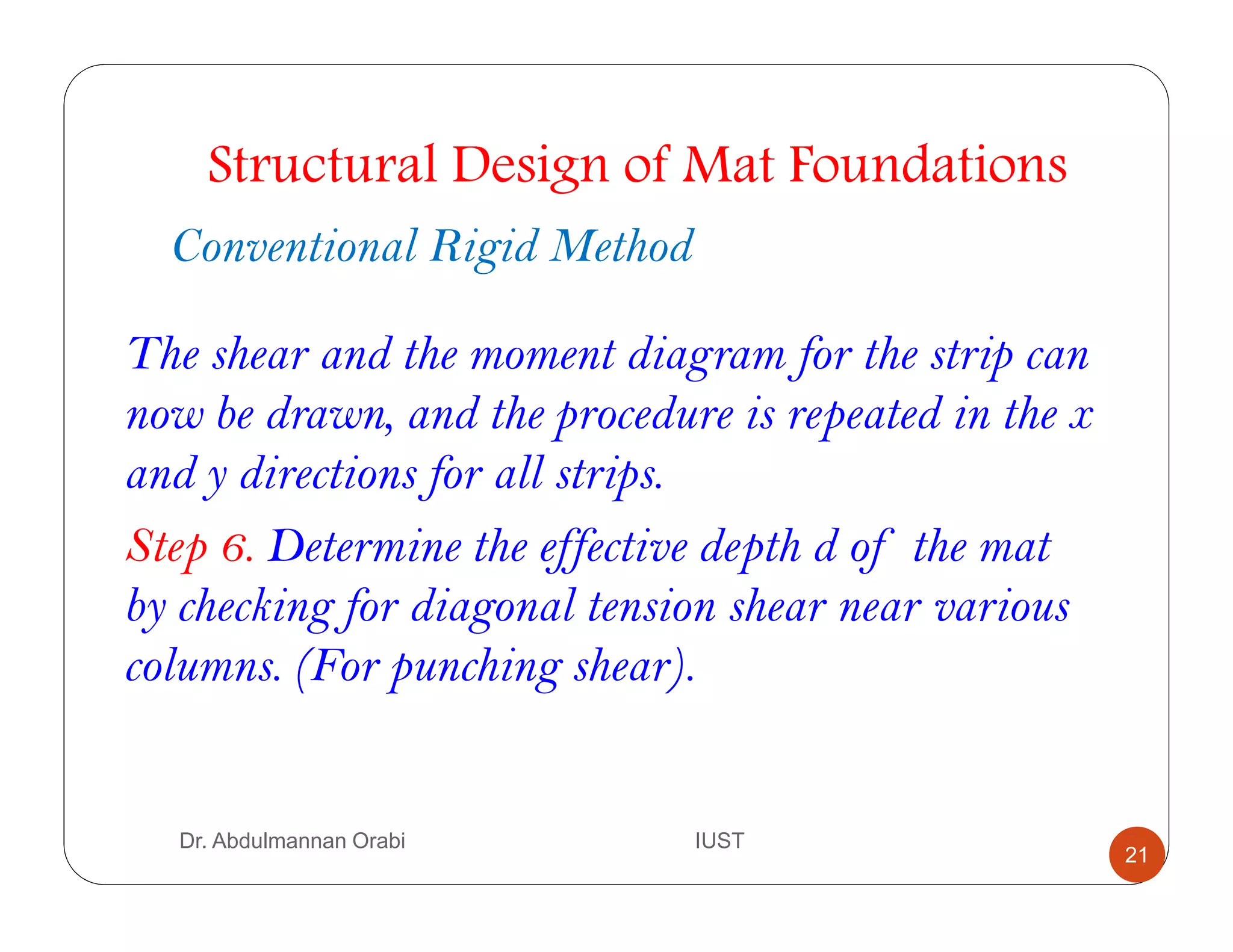 Structural Design of Mat Foundations

Conventional Rigid Method

The shear and the moment diagram for the strip can now be drawn, and the procedure is repeated in the x and y directions for all strips.

Step 6. Determine the effective depth d of the mat by checking for diagonal tension shear near various columns. (For punching shear).

Dr. Abdulmannan Orabi

IUST

21